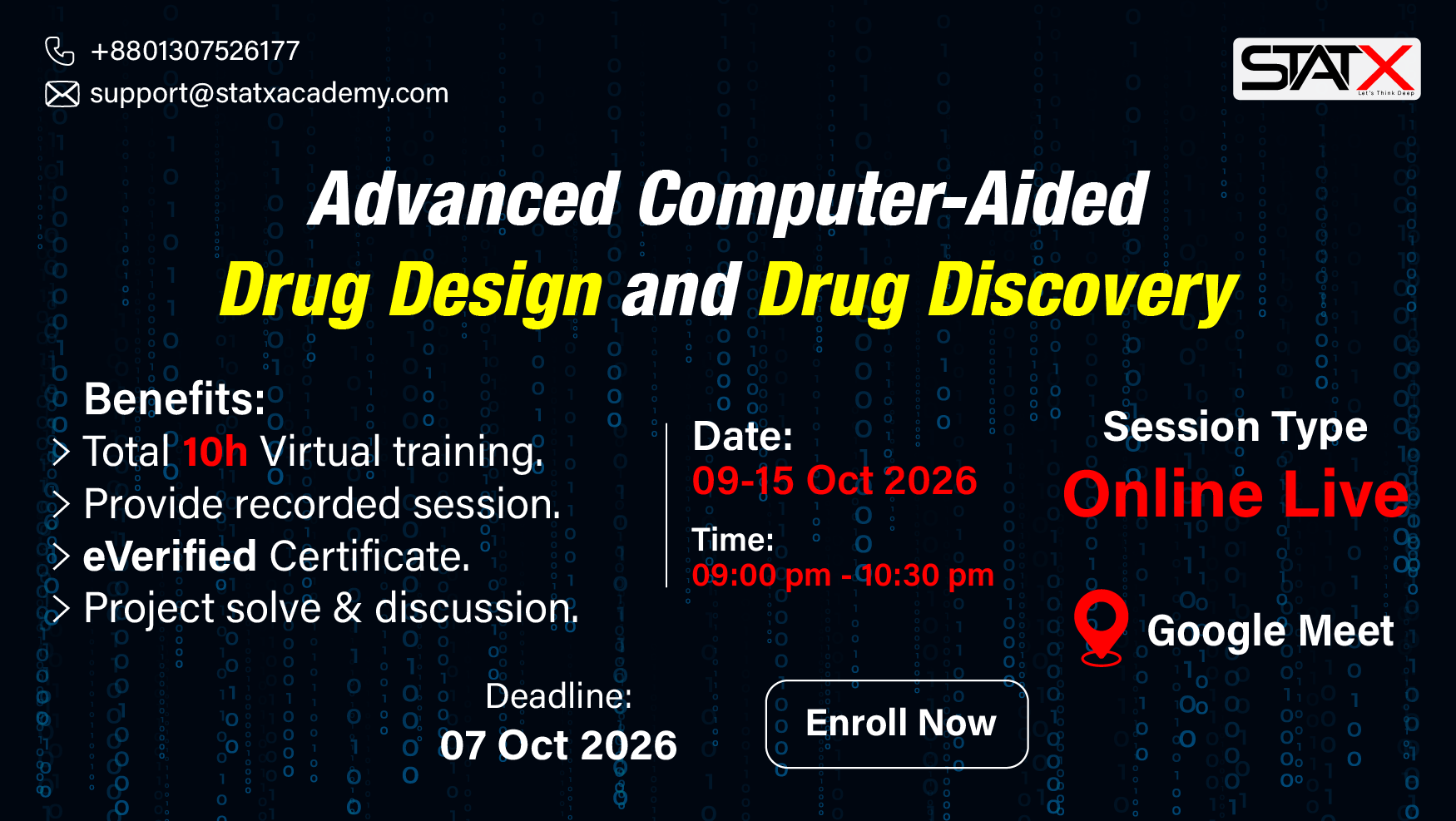 +8801307526177
support@statxacademy.com

STATX
Let's Think Deep

Advanced Computer-Aided
Drug Design and Drug Discovery

Benefits:
> Total 10h Virtual training.
> Provide recorded session.
> eVerified Certificate.
> Project solve & discussion.

Date:
09-15 Oct 2026
Time:
09:00 pm - 10:30 pm

Session Type
Online Live

Google Meet

Deadline:
07 Oct 2026

Enroll Now